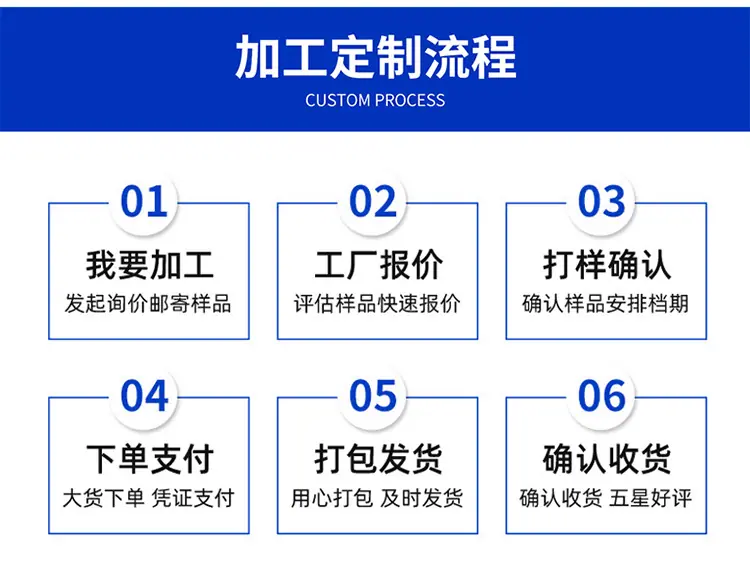 加工定制流程
CUSTOM PROCESS

01
我要加工
发起询价邮寄样品

02
工厂报价
评估样品快速报价

03
打样确认
确认样品安排档期

04
下单支付
大货下单 凭证支付

05
打包发货
用心打包 及时发货

06
确认收货
确认收货 五星好评